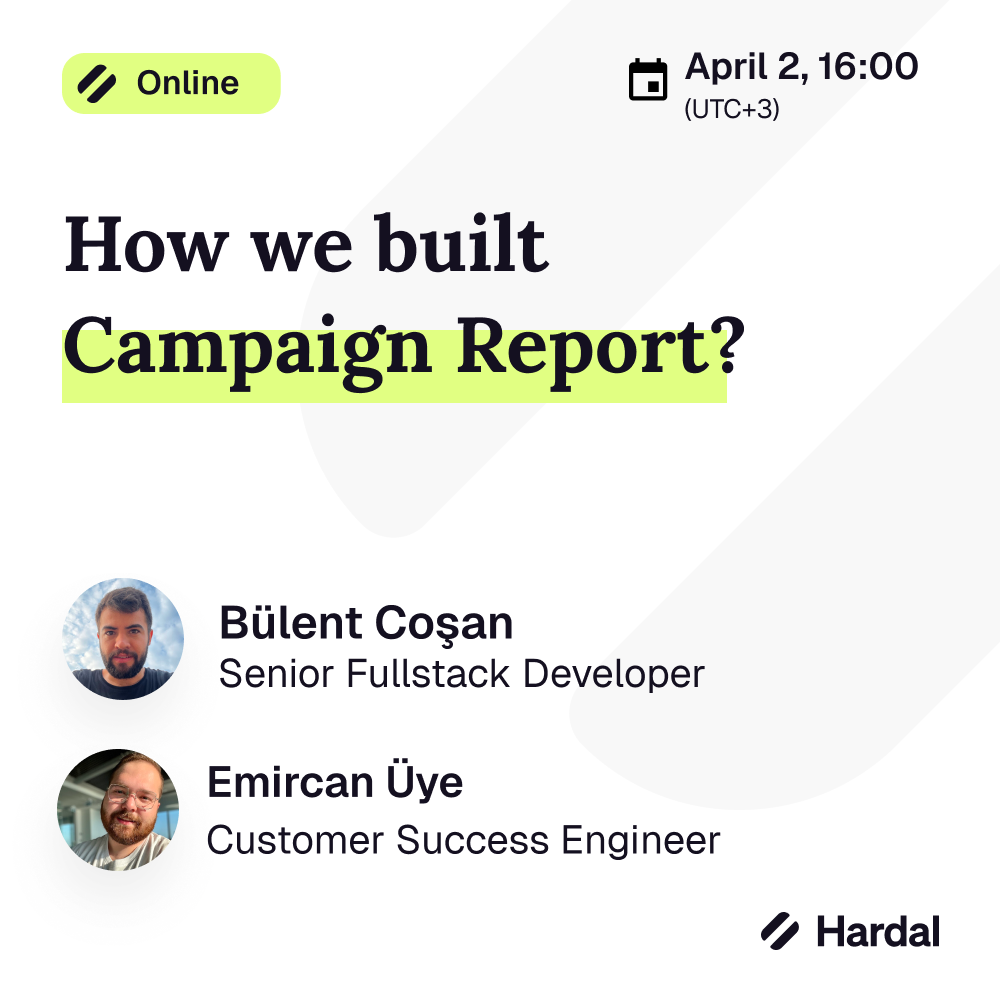 Online

April 2, 16:00
(UTC+3)

How we built Campaign Report?

Bülent Coşan
Senior Fullstack Developer

Emircan Üye
Customer Success Engineer

Hardal